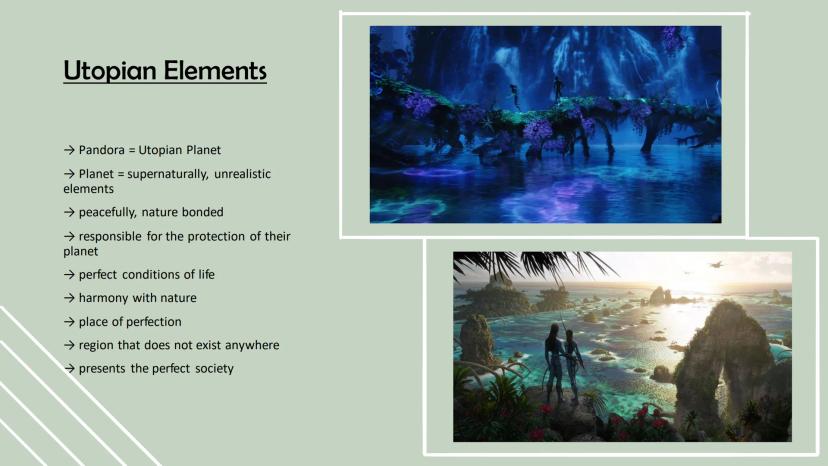 Utopian Elements

→ Pandora = Utopian Planet

→ Planet = supernaturally, unrealistic elements

→ peacefully, nature bonded

→ responsible for the protection of their planet

→ perfect conditions of life

→ harmony with nature

→ place of perfection

→ region that does not exist anywhere

→ presents the perfect society